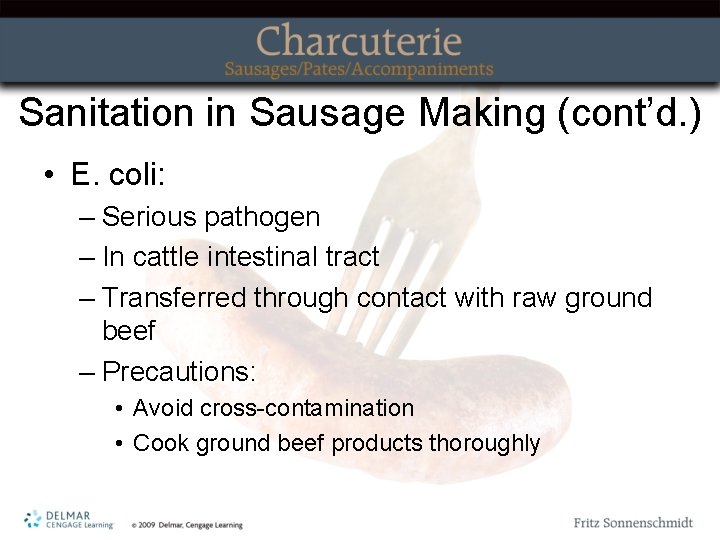 Charcuterie
Sausages/Pates/Accompaniments

Sanitation in Sausage Making (cont'd.)

• E. coli:
– Serious pathogen
– In cattle intestinal tract
– Transferred through contact with raw ground beef
– Precautions:
• Avoid cross-contamination
• Cook ground beef products thoroughly

DELMAR CENGAGE Learning © 2009 Delmar, Cengage Learning

Fritz Sonnenschmidt